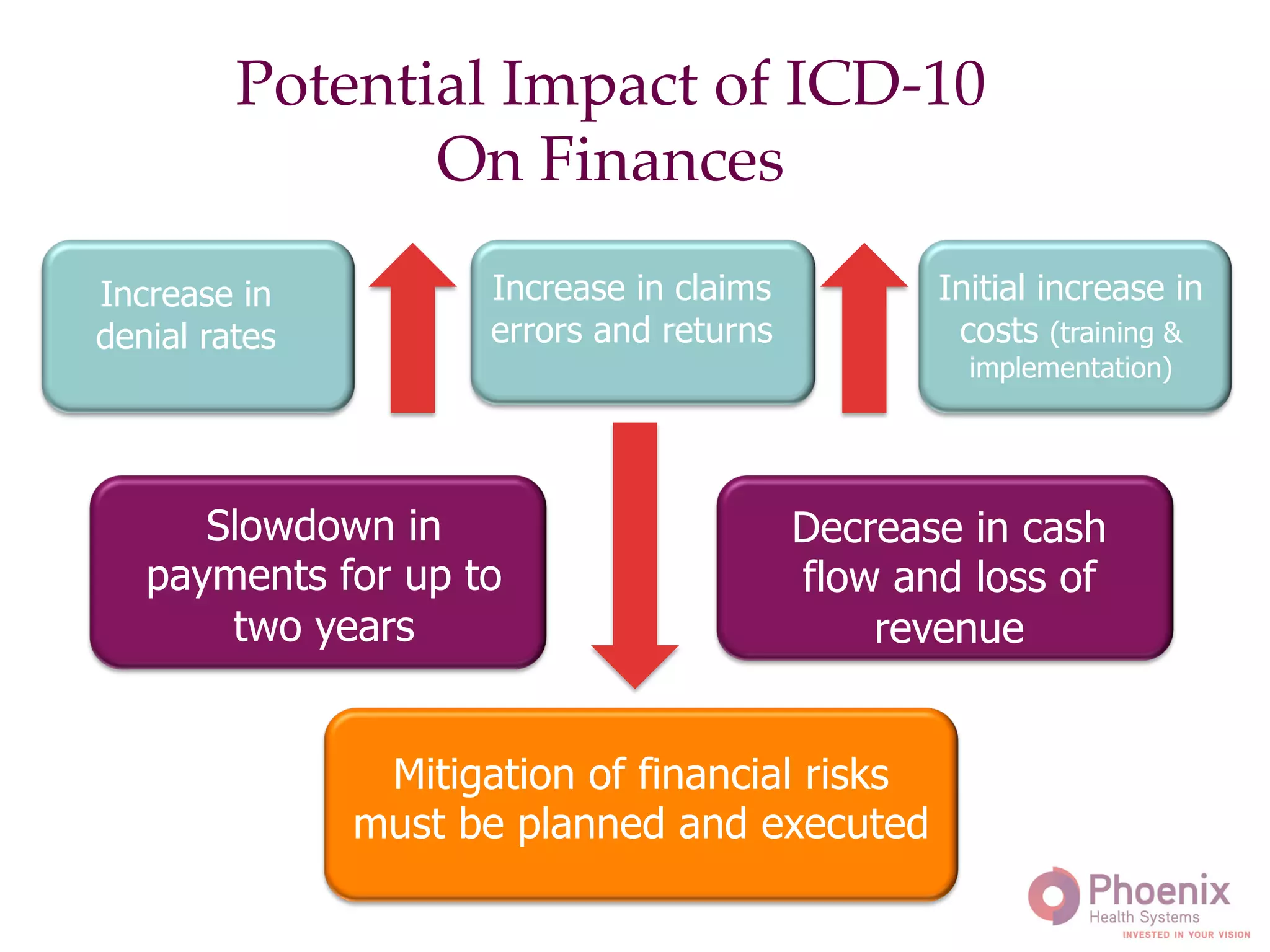 Potential Impact of ICD-10 On Finances

Increase in denial rates

Increase in claims errors and returns

Initial increase in costs (training & implementation)

Slowdown in payments for up to two years

Decrease in cash flow and loss of revenue

Mitigation of financial risks must be planned and executed

Phoenix
Health Systems
INVESTED IN YOUR VISION